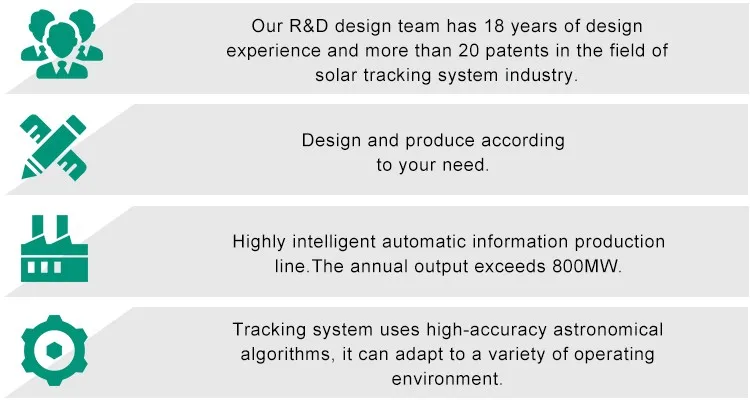 Our R&D design team has 18 years of design experience and more than 20 patents in the field of solar tracking system industry.

Design and produce according to your need.

Highly intelligent automatic information production line.The annual output exceeds 800MW.

Tracking system uses high-accuracy astronomical algorithms, it can adapt to a variety of operating environment.